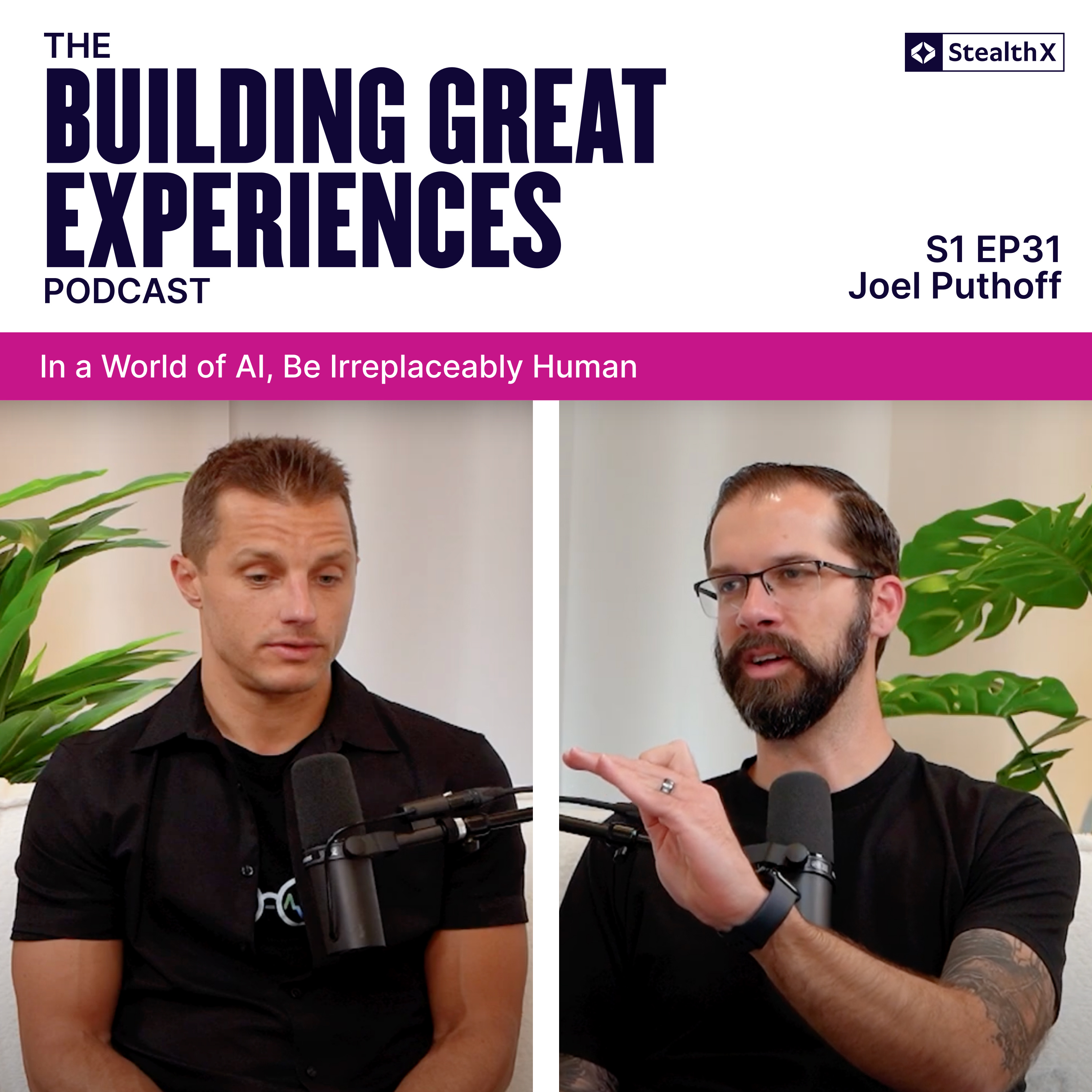 THE
BUILDING GREAT
EXPERIENCES
PODCAST

StealthX

S1 EP31
Joel Puthoff

In a World of AI, Be Irreplaceably Human